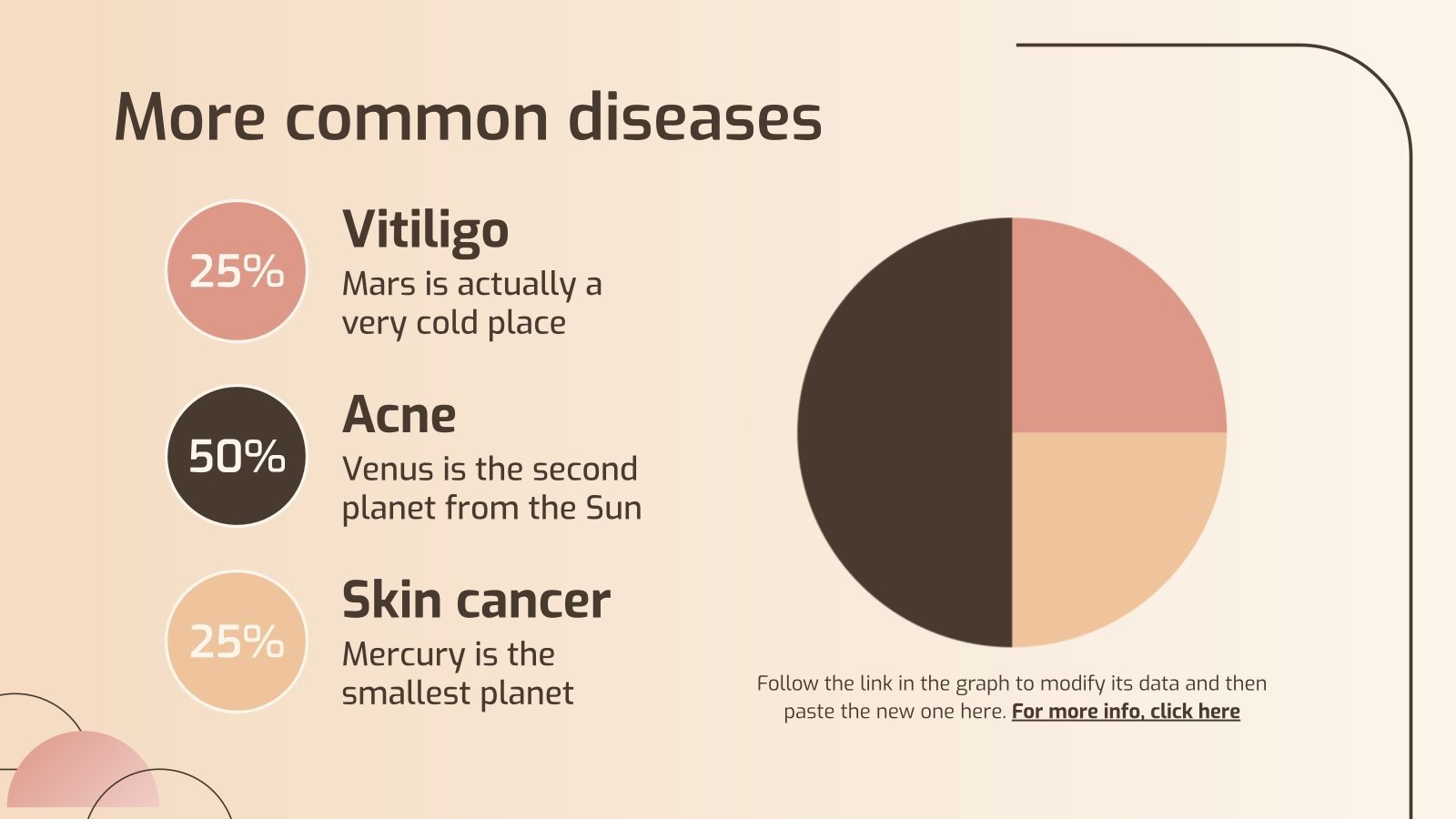 More common diseases

25%

Vitiligo

Mars is actually a very cold place

50%

Acne

Venus is the second planet from the Sun

25%

Skin cancer

Mercury is the smallest planet

Follow the link in the graph to modify its data and then paste the new one here. For more info, click here